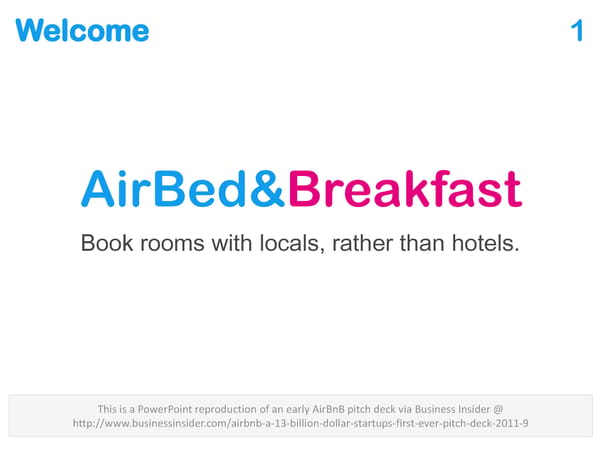 Welcome

1

AirBed&Breakfast

Book rooms with locals, rather than hotels.

This is a PowerPoint reproduction of an early AirBnB pitch deck via Business Insider @ http://www.businessinsider.com/airbnb-a-13-billion-dollar-startups-first-ever-pitch-deck-2011-9